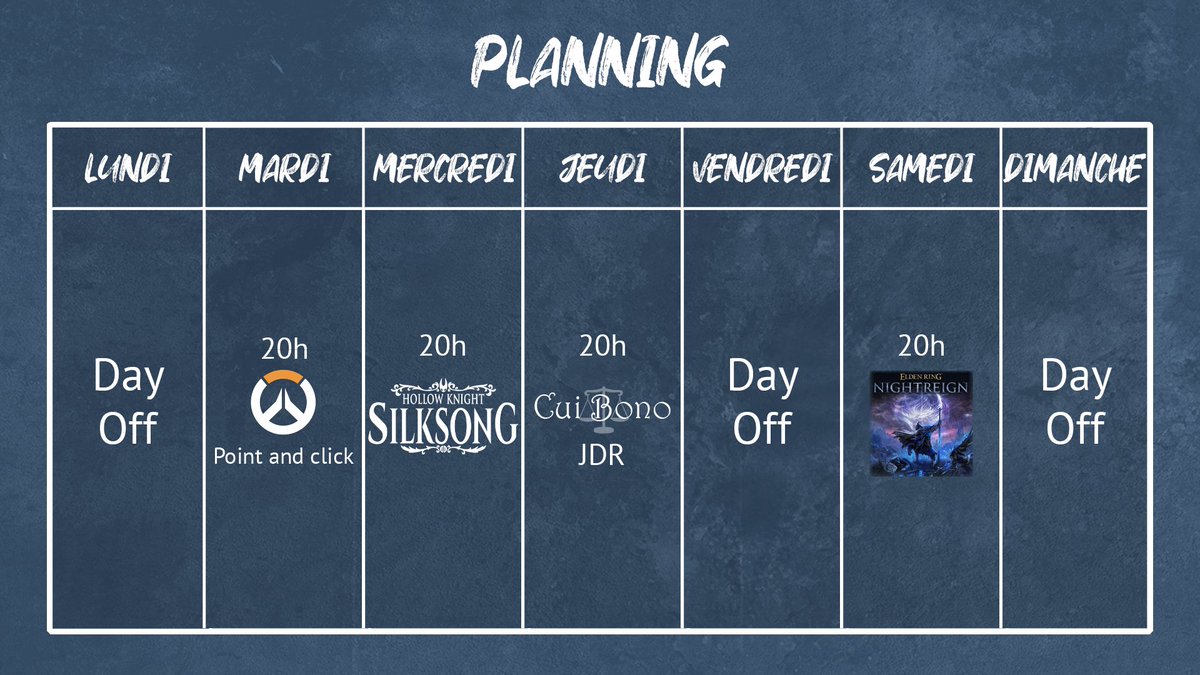 PLANNING

| LUNDI | MARDI | MERCREDI | JEUDI | VENDREDI | SAMEDI | DIMANCHE |
|---|---|---|---|---|---|---|
| Day Off | 20h Point and click | 20h HOLLOW KNIGHT SILKSONG | 20h Cui Bono JDR | Day Off | 20h ELDEN RING NIGHTREIGN | Day Off |